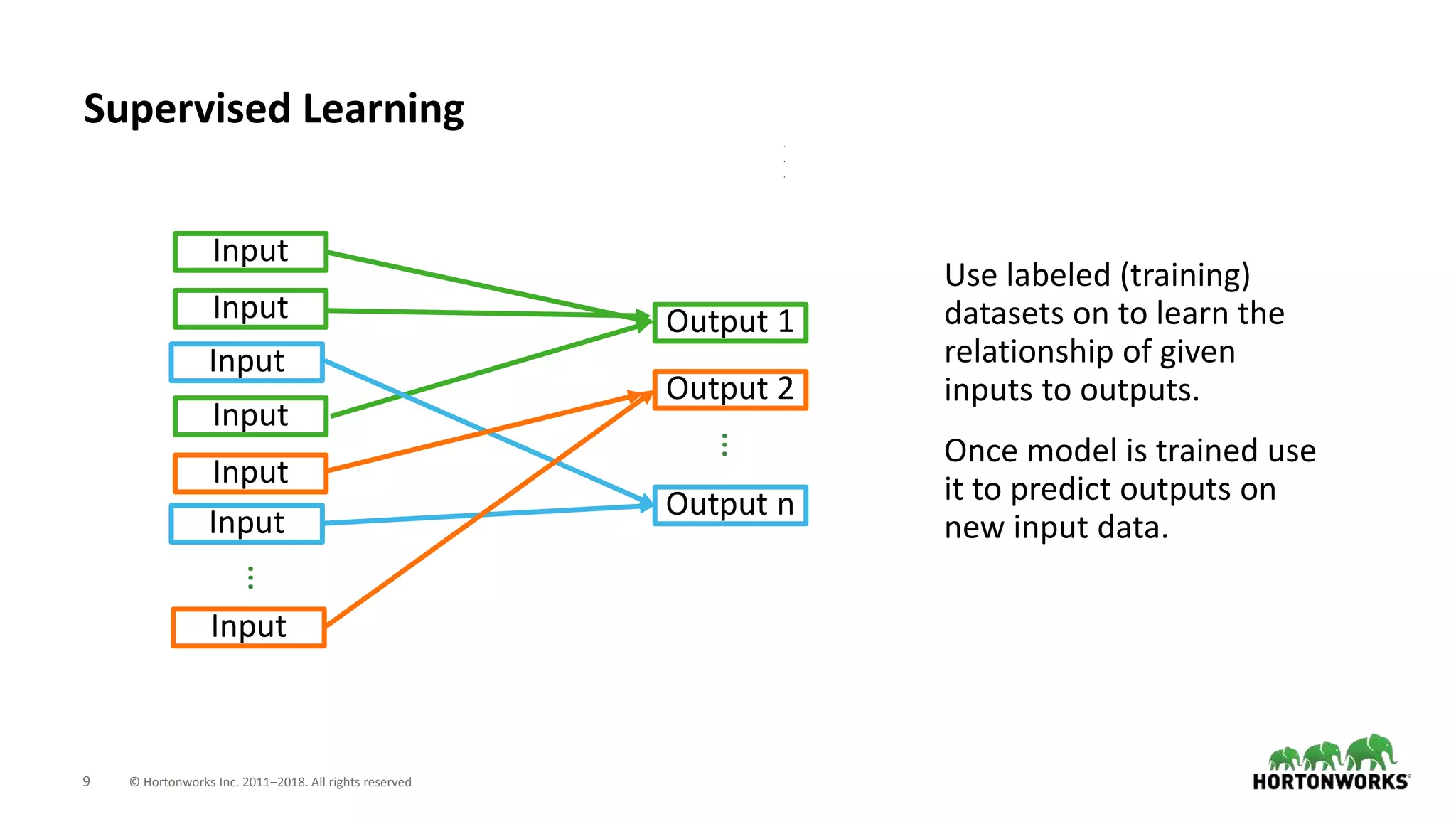 Supervised Learning

Input
Input
Input
Input
Input
Input
⋮
Input

Output 1
Output 2
⋮
Output n

Use labeled (training) datasets on to learn the relationship of given inputs to outputs.

Once model is trained use it to predict outputs on new input data.

9 © Hortonworks Inc. 2011–2018. All rights reserved

HORTONWORKS